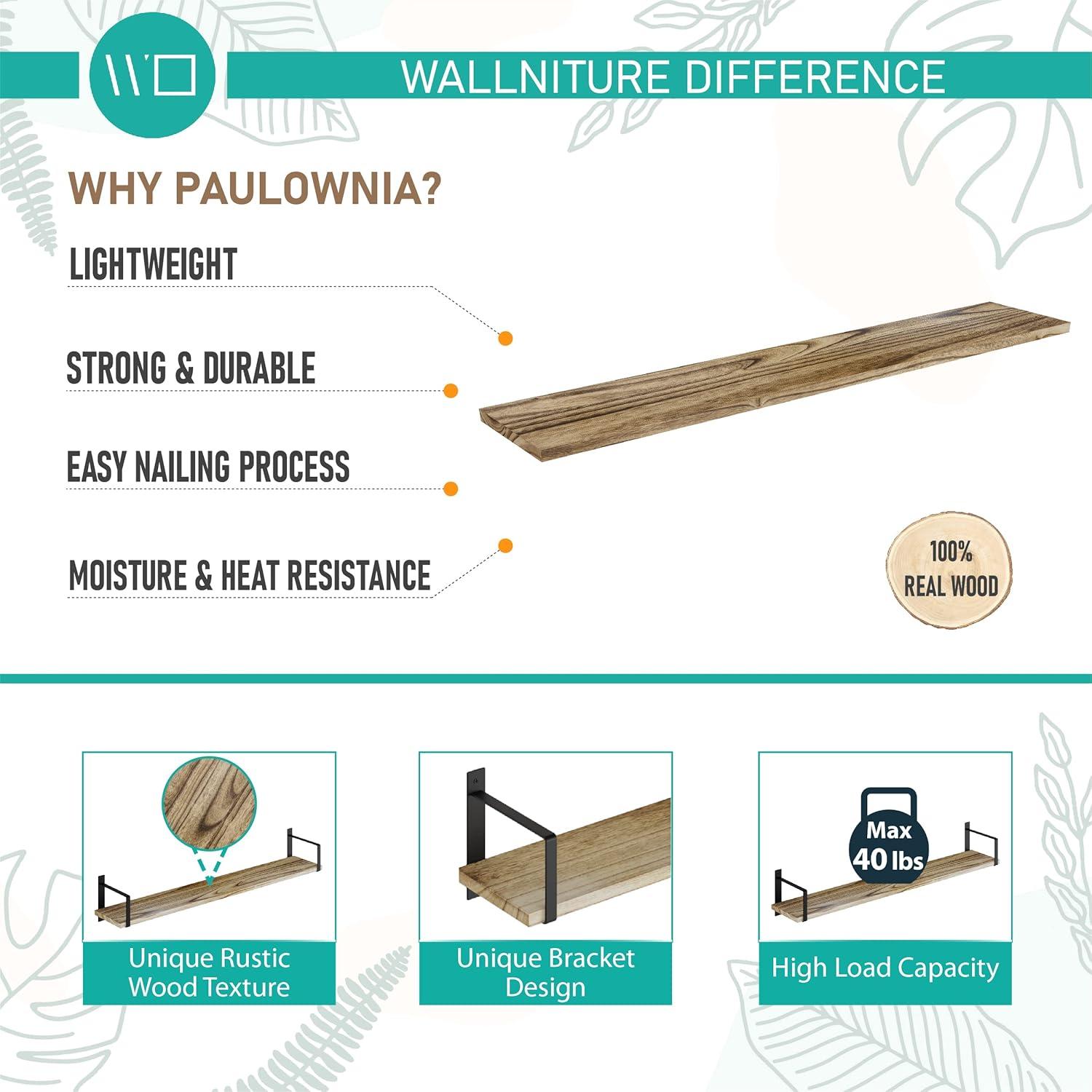 WALLNITURE DIFFERENCE

WHY PAULOWNIA?

LIGHTWEIGHT

STRONG & DURABLE

EASY NAILING PROCESS

MOISTURE & HEAT RESISTANCE

100% REAL WOOD

Unique Rustic Wood Texture

Unique Bracket Design

Max 40 lbs

High Load Capacity